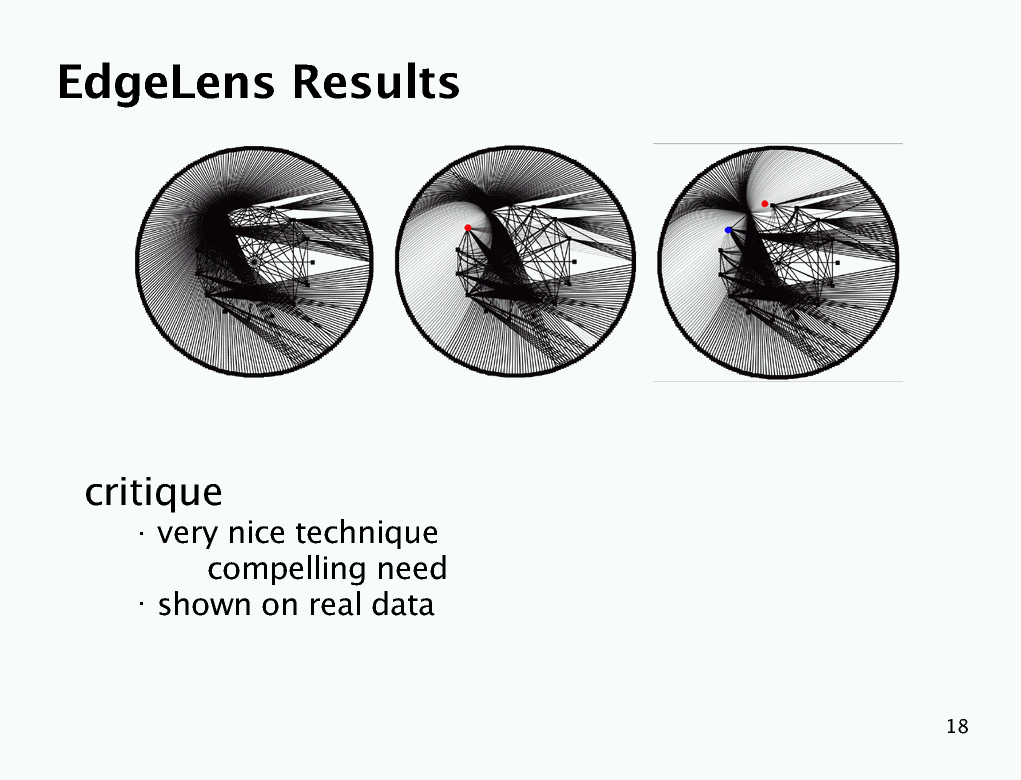 EdgeLens Results

critique
· very nice technique
compelling need
· shown on real data

18